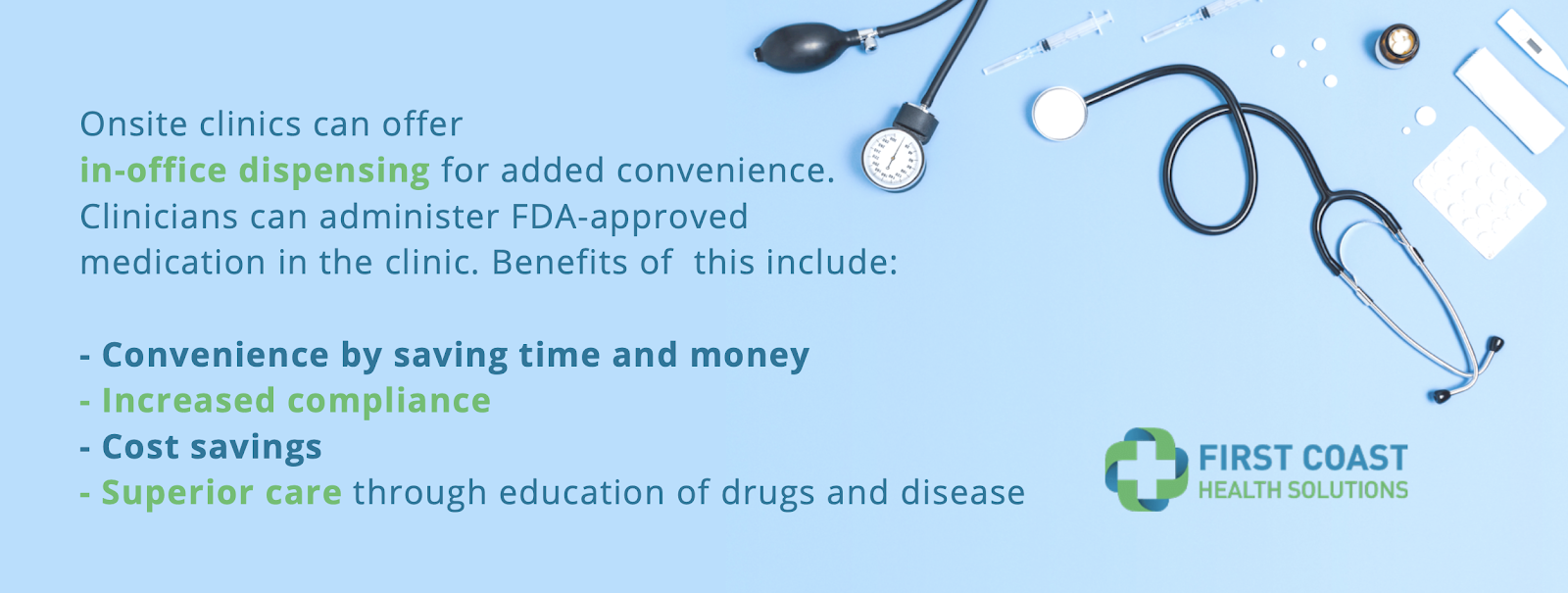 Onsite clinics can offer in-office dispensing for added convenience. Clinicians can administer FDA-approved medication in the clinic. Benefits of this include:

- Convenience by saving time and money
- Increased compliance
- Cost savings
- Superior care through education of drugs and disease

FIRST COAST
HEALTH SOLUTIONS